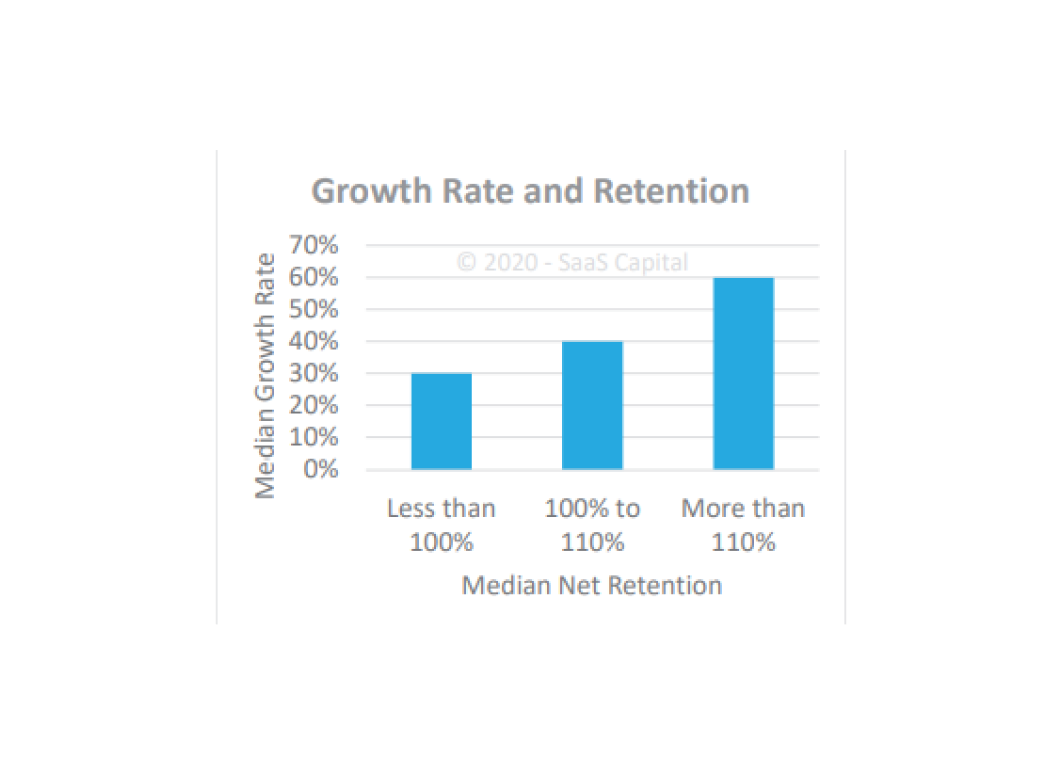 Growth Rate and Retention

© 2020 - SaaS Capital

Median Growth Rate

70%
60%
50%
40%
30%
20%
10%
0%

Less than 100%

100% to 110%

More than 110%

Median Net Retention